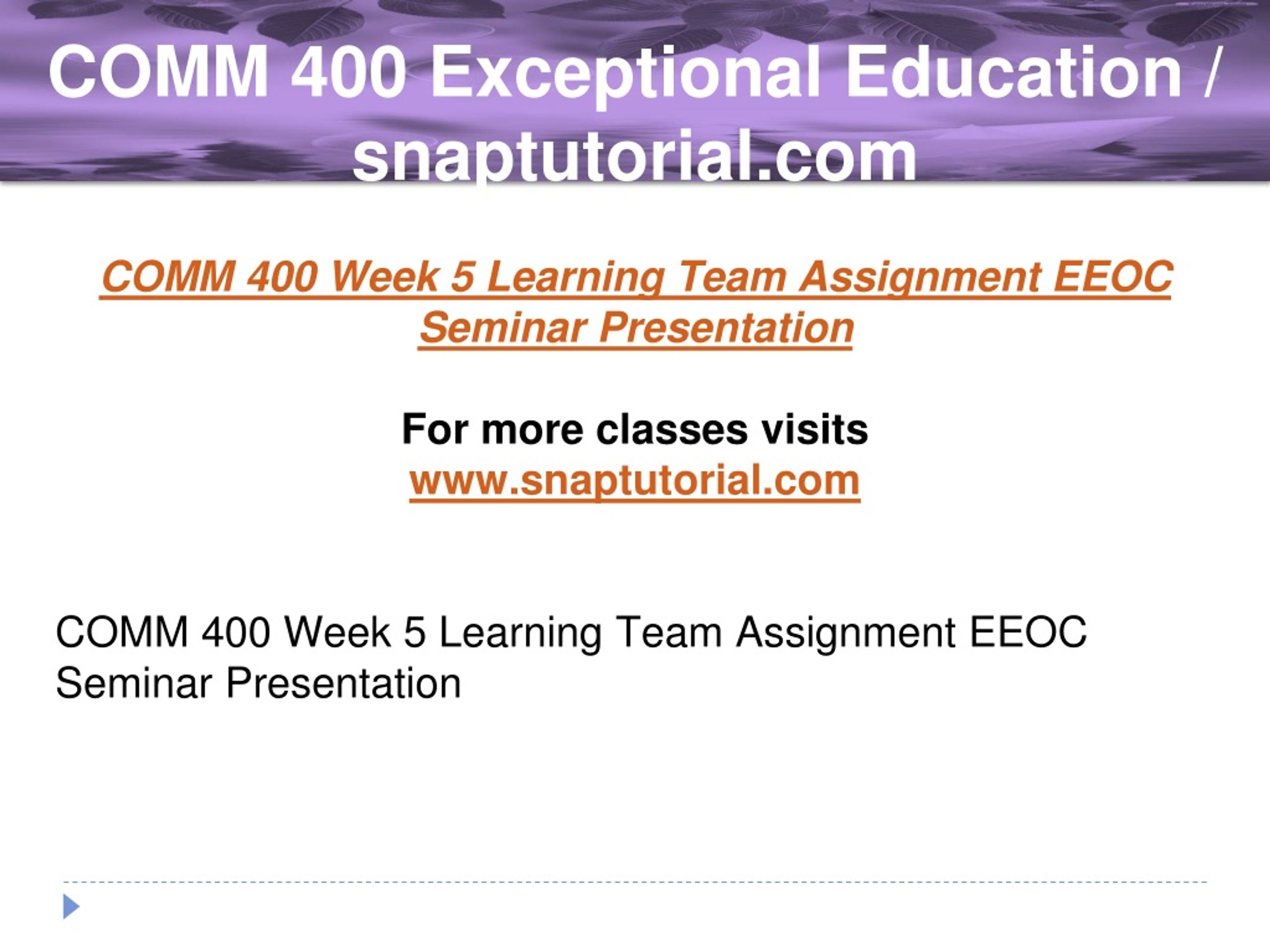 COMM 400 Exceptional Education / snaptutorial.com

COMM 400 Week 5 Learning Team Assignment EEOC Seminar Presentation

For more classes visits
www.snaptutorial.com

COMM 400 Week 5 Learning Team Assignment EEOC Seminar Presentation